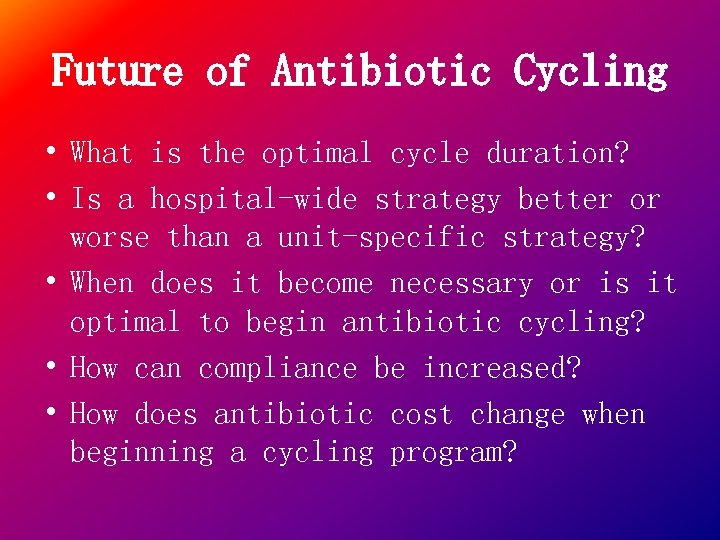 Future of Antibiotic Cycling

• What is the optimal cycle duration?
• Is a hospital-wide strategy better or worse than a unit-specific strategy?
• When does it become necessary or is it optimal to begin antibiotic cycling?
• How can compliance be increased?
• How does antibiotic cost change when beginning a cycling program?